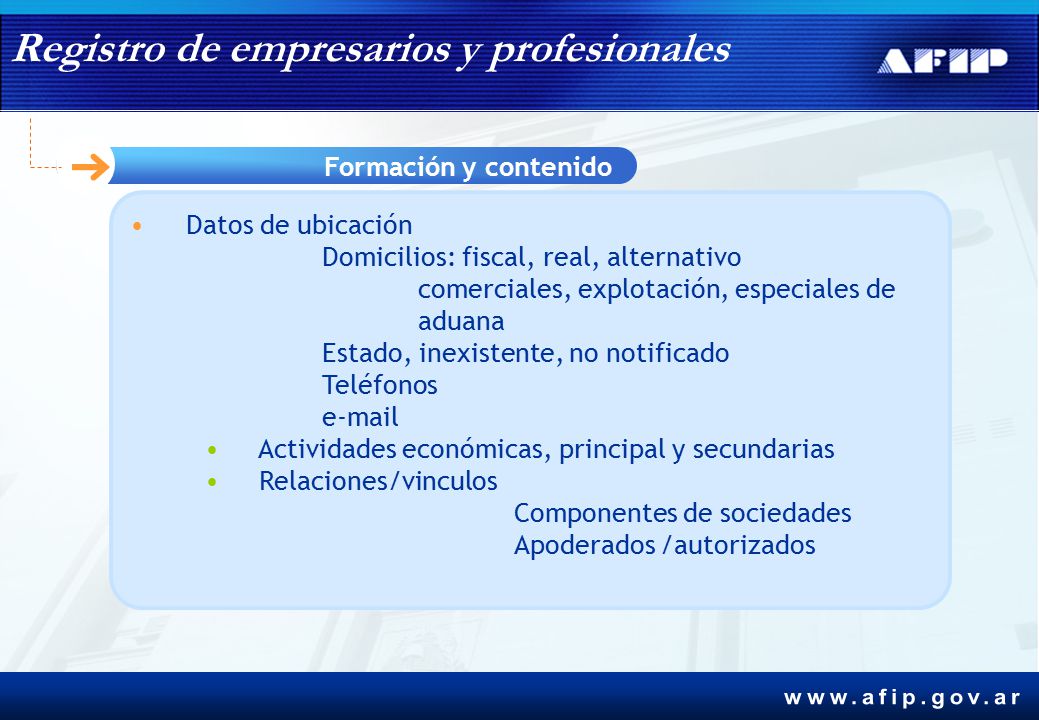 Registro de empresarios y profesionales

AFIP

Formación y contenido

• Datos de ubicación
Domicilios: fiscal, real, alternativo
comerciales, explotación, especiales de aduana
Estado, inexistente, no notificado
Teléfonos
e-mail
• Actividades económicas, principal y secundarias
• Relaciones/vinculos
Componentes de sociedades
Apoderados /autorizados

www.afip.gov.ar